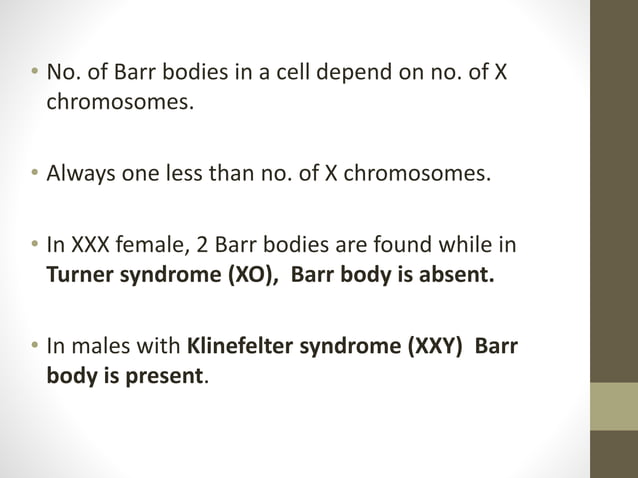 • No. of Barr bodies in a cell depend on no. of X chromosomes.

• Always one less than no. of X chromosomes.

• In XXX female, 2 Barr bodies are found while in Turner syndrome (XO), Barr body is absent.

• In males with Klinefelter syndrome (XXY) Barr body is present.